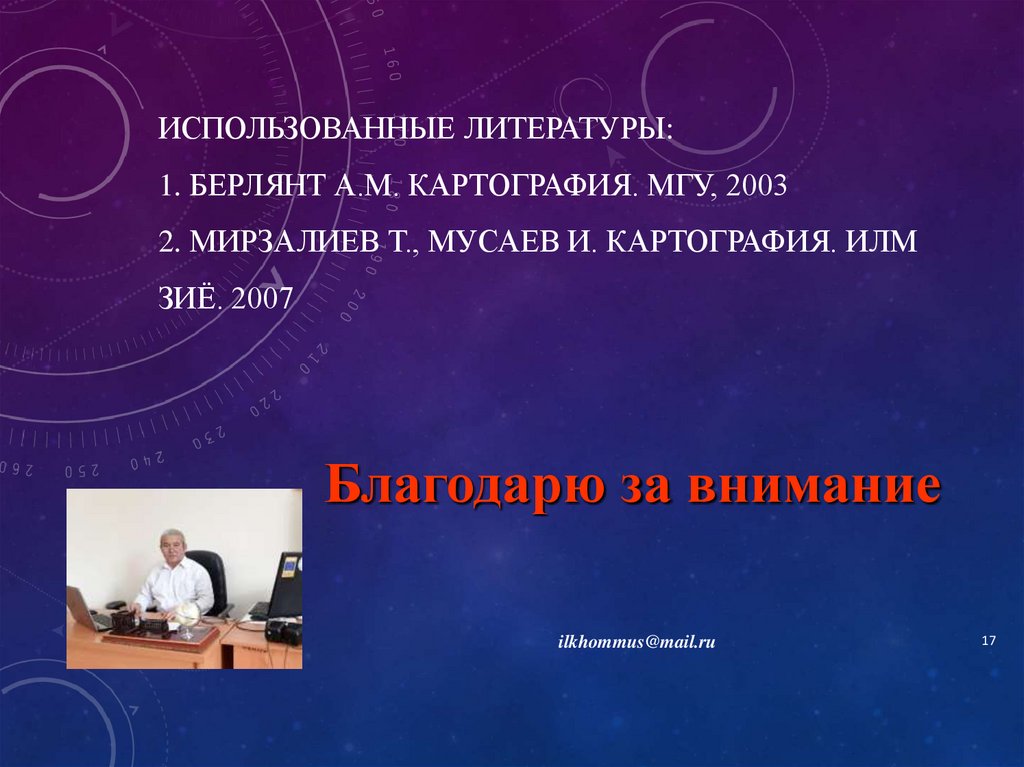 ИСПОЛЬЗОВАННЫЕ ЛИТЕРАТУРЫ:

1. БЕРЛЯНТ А.М. КАРТОГРАФИЯ. МГУ, 2003

2. МИРЗАЛИЕВ Т., МУСАЕВ И. КАРТОГРАФИЯ. ИЛМ ЗИЁ. 2007

Благодарю за внимание

ilkhommus@mail.ru

17